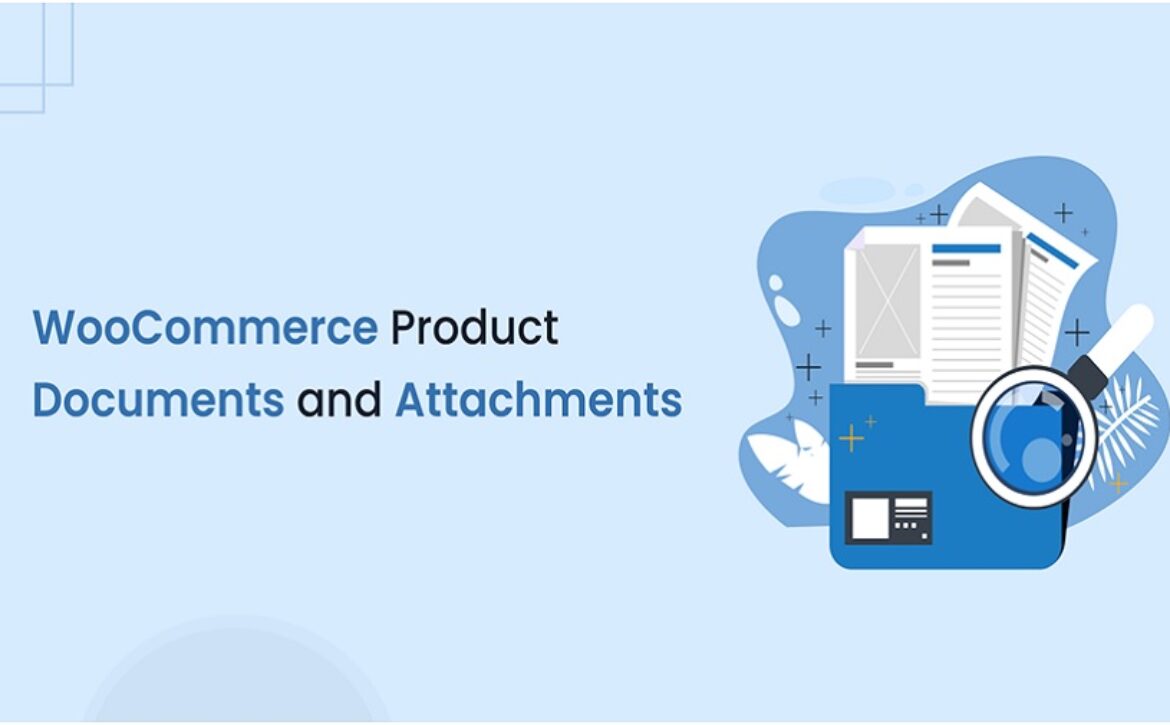 WooCommerce Product Documents and Attachments